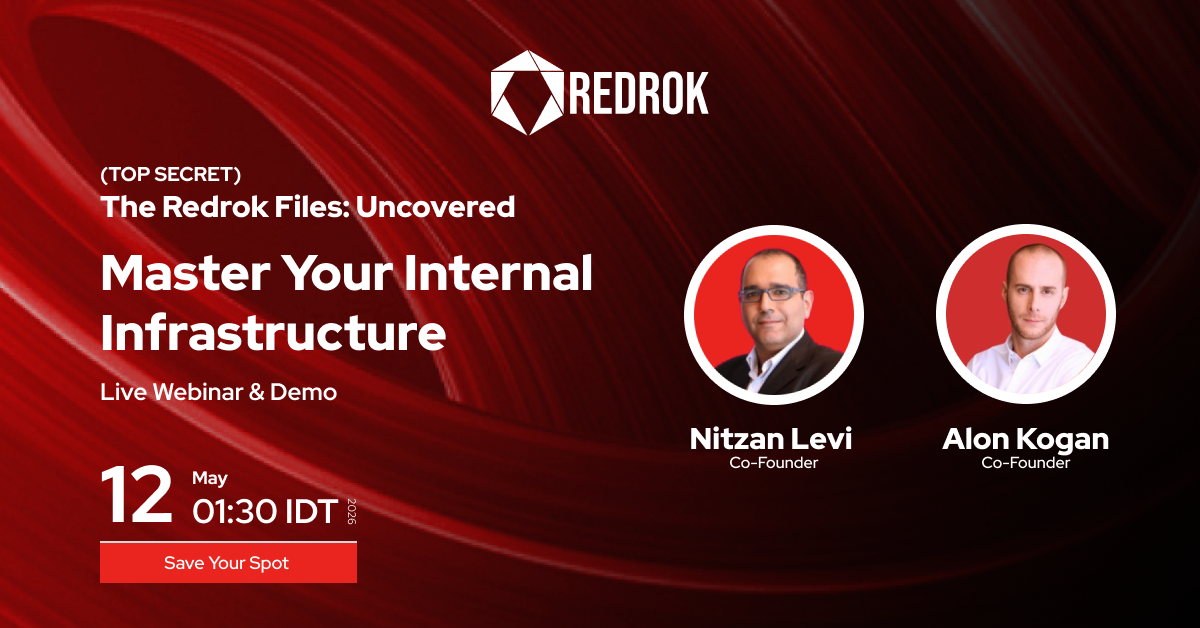 REDROK

(TOP SECRET)
The Redrok Files: Uncovered

Master Your Internal Infrastructure

Live Webinar & Demo

12 May
01:30 IDT
2026

Save Your Spot

Nitzan Levi
Co-Founder

Alon Kogan
Co-Founder